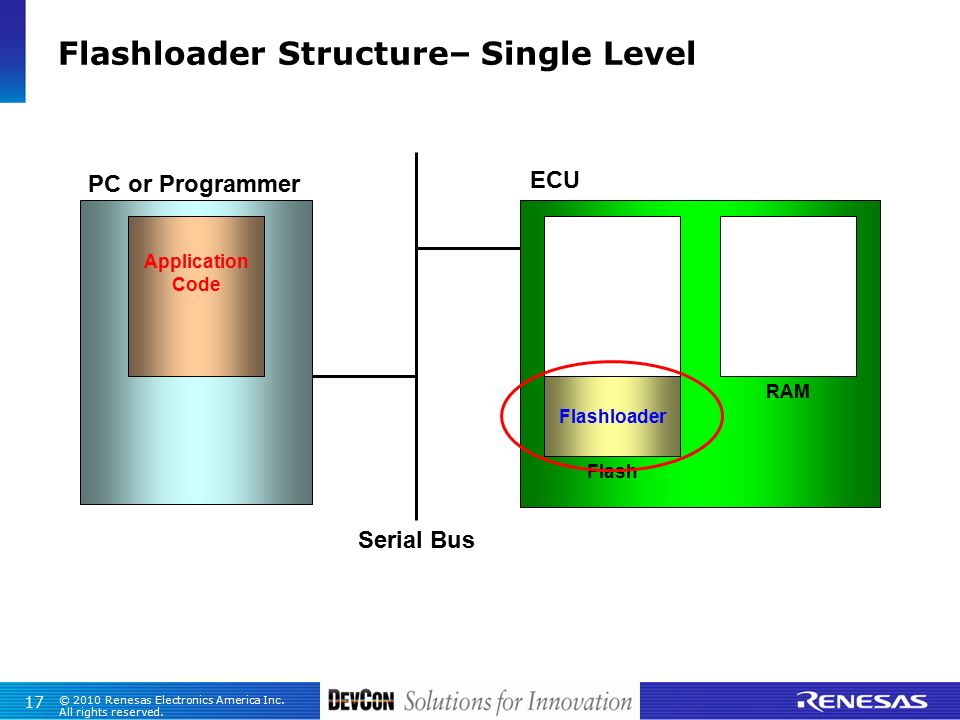 Flashloader Structure– Single Level

PC or Programmer

Application Code

ECU

Flashloader

Flash

RAM

Serial Bus

17 © 2010 Renesas Electronics America Inc. All rights reserved.

DEVCON Solutions for Innovation

RENESAS